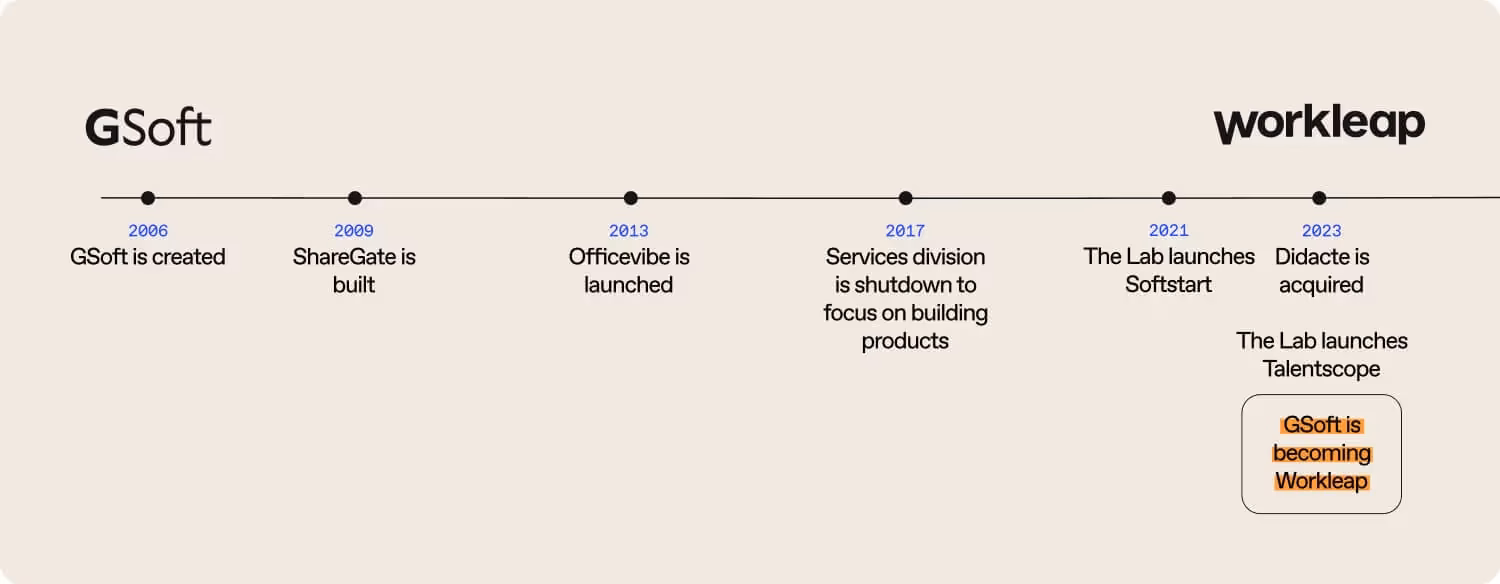 GSoft

workleap

2006
GSoft is created

2009
ShareGate is built

2013
Officevibe is launched

2017
Services division is shutdown to focus on building products

2021
The Lab launches Softstart

2023
Didacte is acquired

The Lab launches Talentscope

GSoft is becoming Workleap